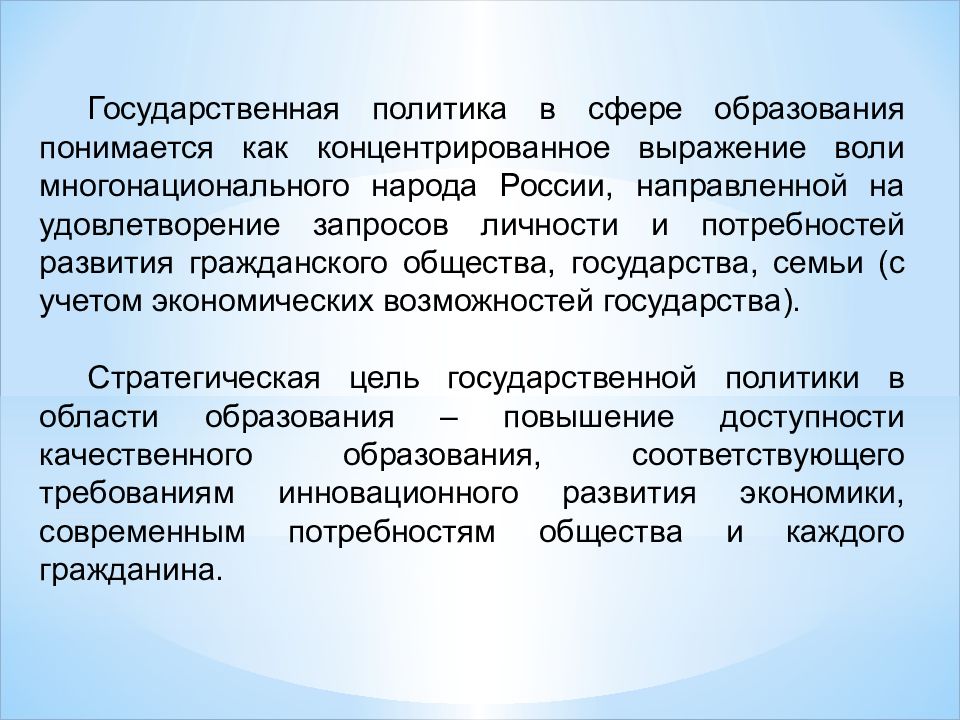 Государственная политика в сфере образования понимается как концентрированное выражение воли многонационального народа России, направленной на удовлетворение запросов личности и потребностей развития гражданского общества, государства, семьи (с учетом экономических возможностей государства).

Стратегическая цель государственной политики в области образования – повышение доступности качественного образования, соответствующего требованиям инновационного развития экономики, современным потребностям общества и каждого гражданина.